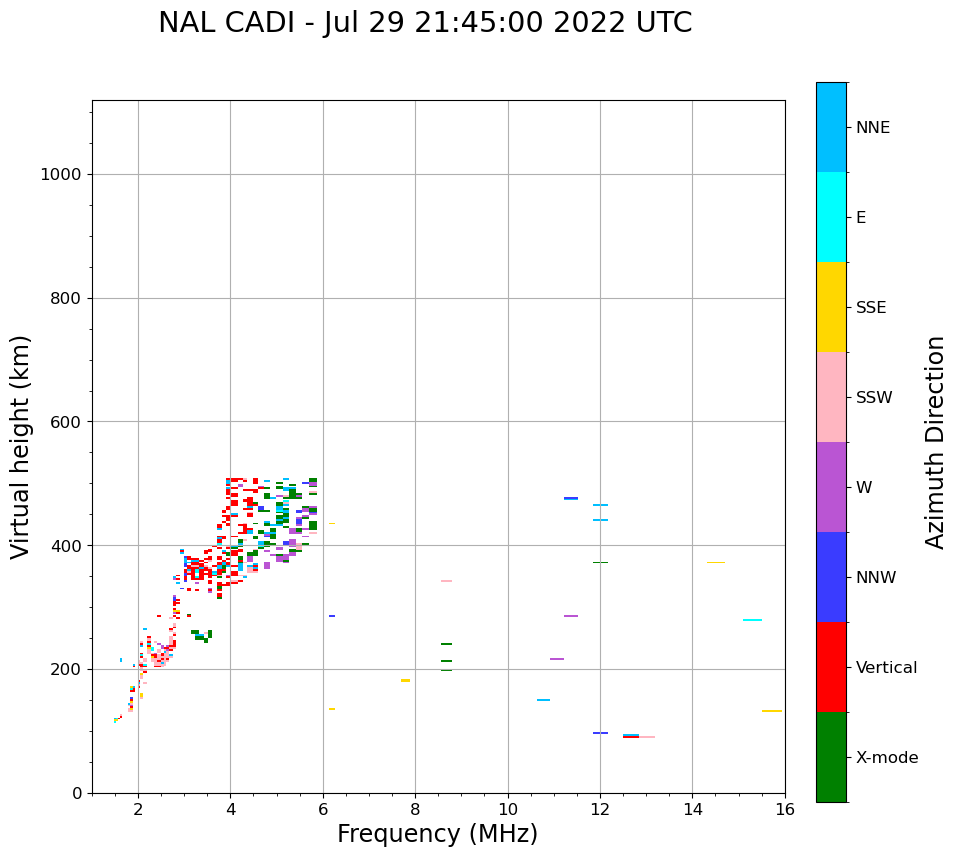 NAL CADI - Jul 29 21:45:00 2022 UTC

Virtual height (km)

1000
800
600
400
200
0

2
4
6
8
10
12
14
16

Frequency (MHz)

NNE
E
SSE
SSW
W
NNW
Vertical
X-mode

Azimuth Direction